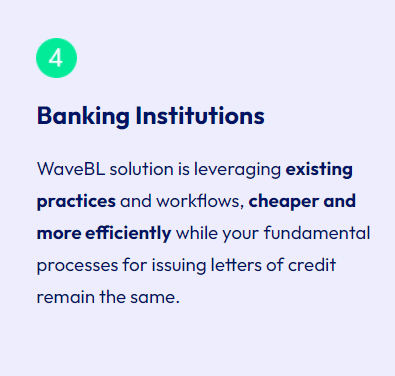 4

Banking Institutions

WaveBL solution is leveraging existing practices and workflows, cheaper and more efficiently while your fundamental processes for issuing letters of credit remain the same.